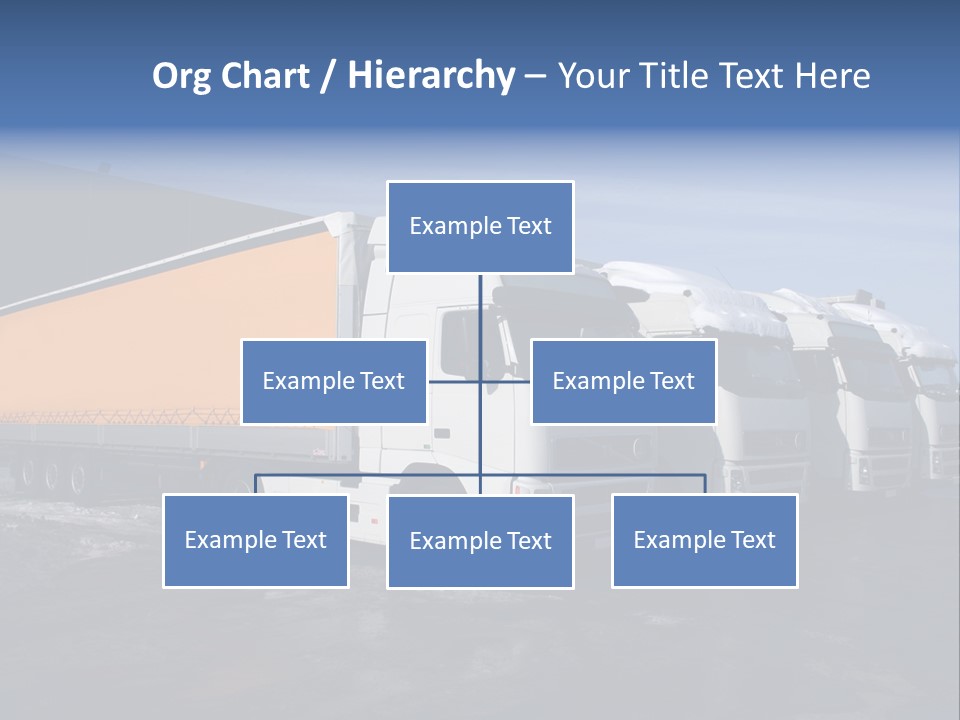 Org Chart / Hierarchy – Your Title Text Here

Example Text

Example Text

Example Text

Example Text

Example Text

Example Text